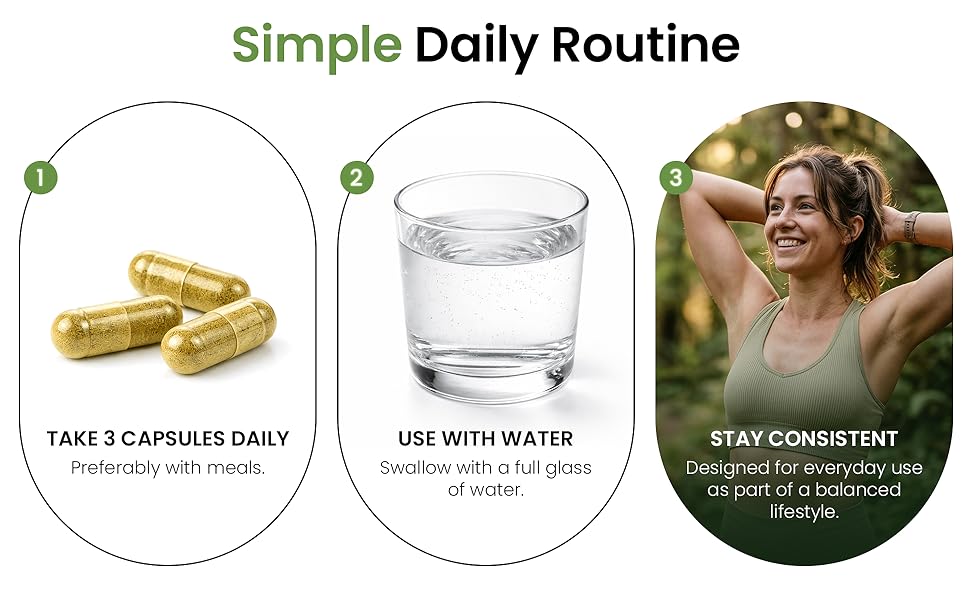 Simple Daily Routine

1

TAKE 3 CAPSULES DAILY

Preferably with meals.

2

USE WITH WATER

Swallow with a full glass of water.

3

STAY CONSISTENT

Designed for everyday use as part of a balanced lifestyle.